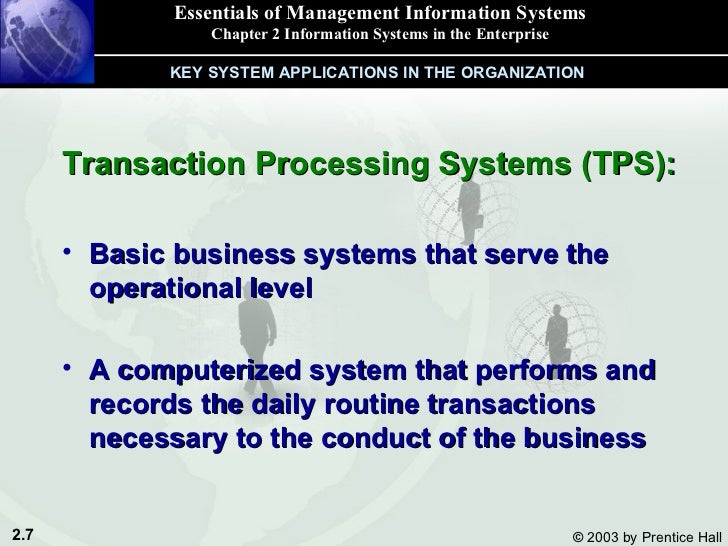 Essentials of Management Information Systems
Chapter 2 Information Systems in the Enterprise

KEY SYSTEM APPLICATIONS IN THE ORGANIZATION

Transaction Processing Systems (TPS):

• Basic business systems that serve the operational level

• A computerized system that performs and records the daily routine transactions necessary to the conduct of the business

2.7

© 2003 by Prentice Hall